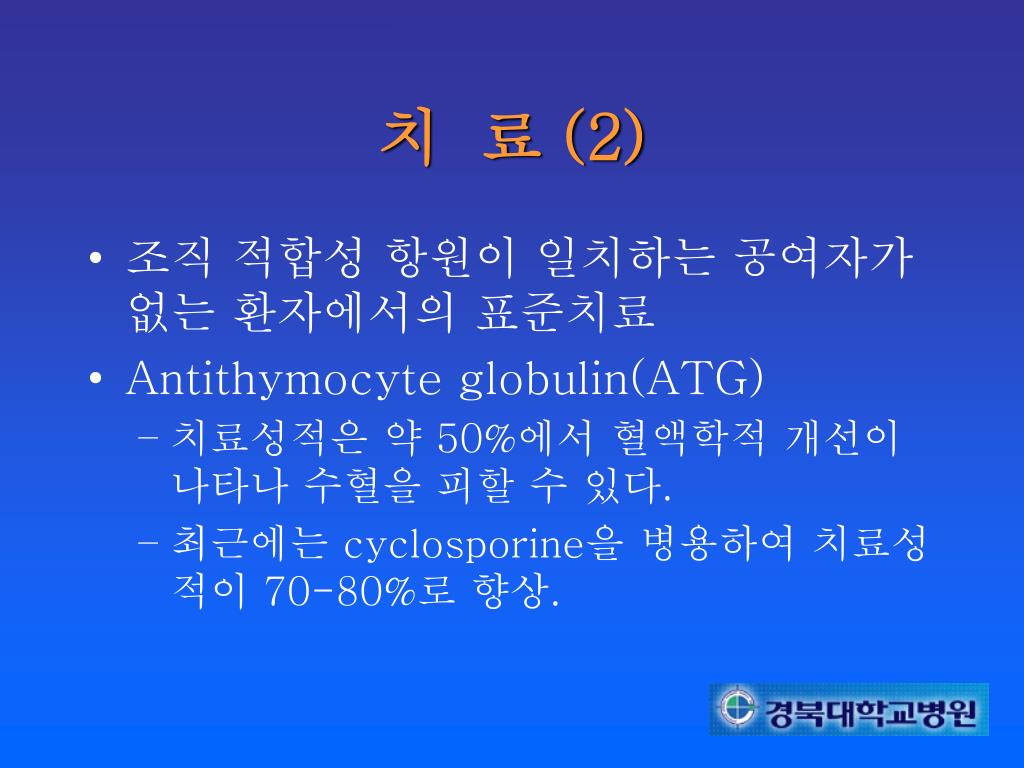 치 료 (2)

• 조직 적합성 항원이 일치하는 공여자가 없는 환자에서의 표준치료

• Antithymocyte globulin(ATG)

– 치료성적은 약 50%에서 혈액학적 개선이 나타나 수혈을 피할 수 있다.

– 최근에는 cyclosporine을 병용하여 치료성적이 70-80%로 향상.

경북대학교병원